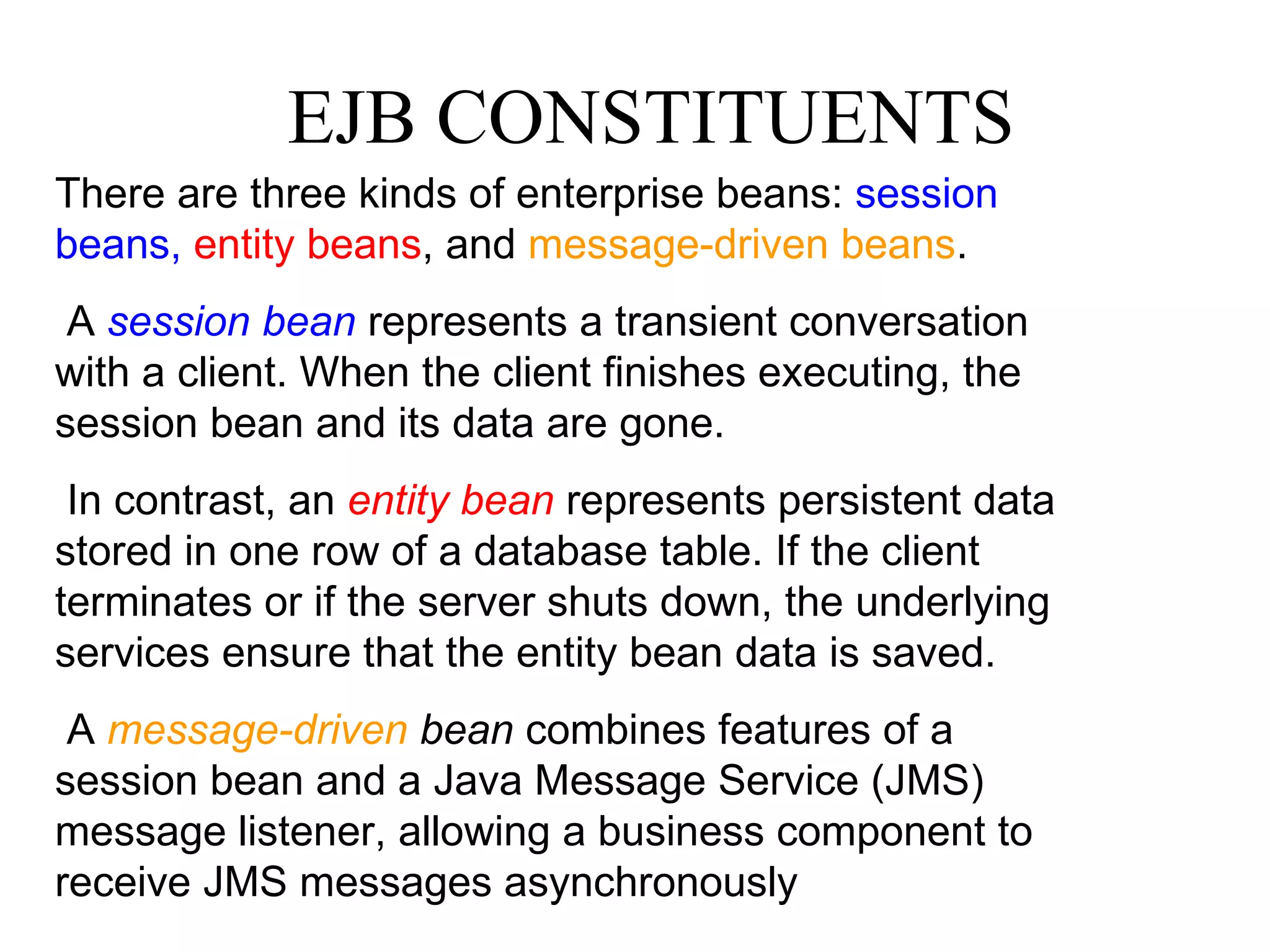 EJB CONSTITUENTS

There are three kinds of enterprise beans: session beans, entity beans, and message-driven beans.

A session bean represents a transient conversation with a client. When the client finishes executing, the session bean and its data are gone.

In contrast, an entity bean represents persistent data stored in one row of a database table. If the client terminates or if the server shuts down, the underlying services ensure that the entity bean data is saved.

A message-driven bean combines features of a session bean and a Java Message Service (JMS) message listener, allowing a business component to receive JMS messages asynchronously